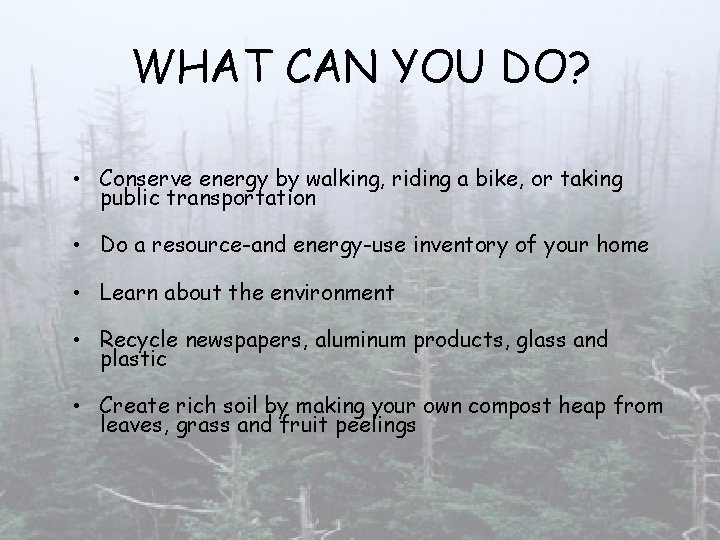 WHAT CAN YOU DO?

• Conserve energy by walking, riding a bike, or taking public transportation

• Do a resource-and energy-use inventory of your home

• Learn about the environment

• Recycle newspapers, aluminum products, glass and plastic

• Create rich soil by making your own compost heap from leaves, grass and fruit peelings